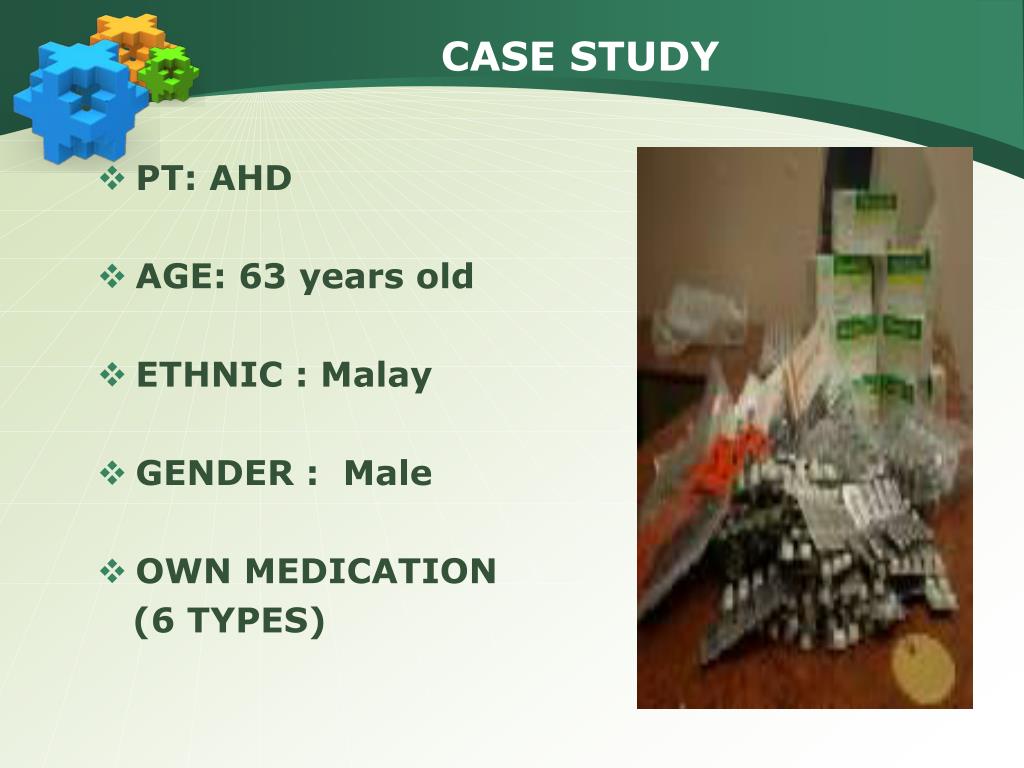 CASE STUDY

❖ PT: AHD

❖ AGE: 63 years old

❖ ETHNIC : Malay

❖ GENDER : Male

❖ OWN MEDICATION (6 TYPES)